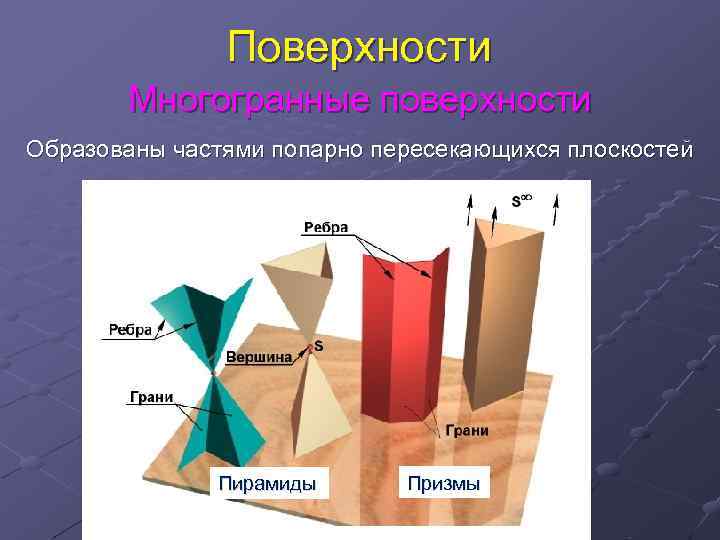 Поверхности
Многогранные поверхности
Образованы частями попарно пересекающихся плоскостей

Ребра
$S^{\infty}$
Ребра
Вершина
S
Грани
Грани
Пирамиды
Призмы